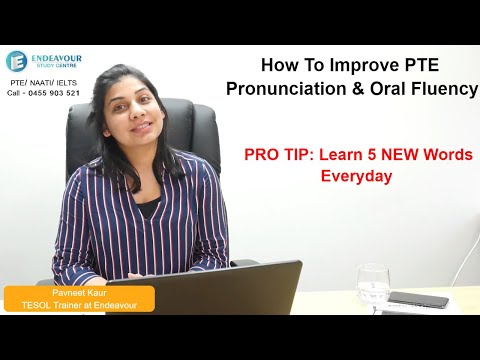 ENDEAVOUR
STUDY CENTRE

PTE/ NAATI/ IELTS
Call - 0455 903 521

How To Improve PTE Pronunciation & Oral Fluency

PRO TIP: Learn 5 NEW Words Everyday

Pavneet Kaur
TESOL Trainer at Endeavour